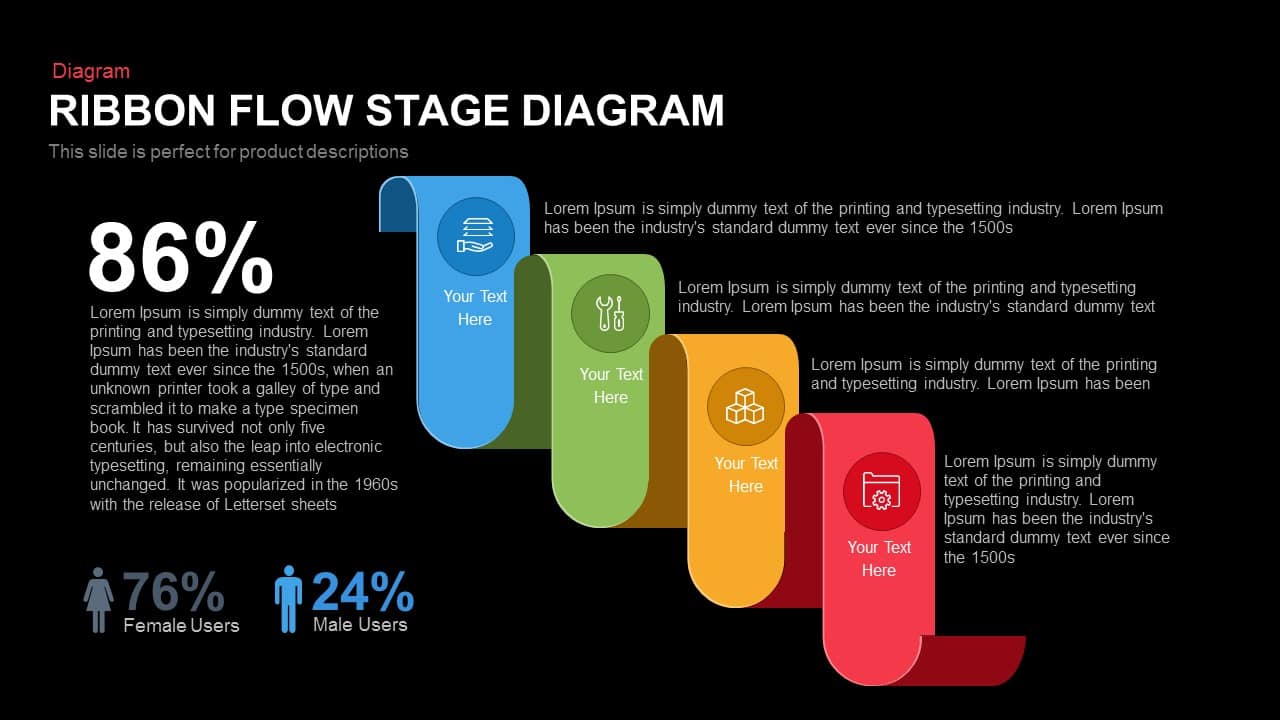 Diagram

RIBBON FLOW STAGE DIAGRAM

This slide is perfect for product descriptions

86%

Lorem Ipsum is simply dummy text of the printing and typesetting industry. Lorem Ipsum has been the industry's standard dummy text ever since the 1500s, when an unknown printer took a galley of type and scrambled it to make a type specimen book. It has survived not only five centuries, but also the leap into electronic typesetting, remaining essentially unchanged. It was popularized in the 1960s with the release of Letterset sheets

76%
Female Users

24%
Male Users

Your Text Here

Lorem Ipsum is simply dummy text of the printing and typesetting industry. Lorem Ipsum has been the industry's standard dummy text ever since the 1500s

Your Text Here

Lorem Ipsum is simply dummy text of the printing and typesetting industry. Lorem Ipsum has been the industry's standard dummy text

Your Text Here

Lorem Ipsum is simply dummy text of the printing and typesetting industry. Lorem Ipsum has been

Your Text Here

Lorem Ipsum is simply dummy text of the printing and typesetting industry. Lorem Ipsum has been the industry's standard dummy text ever since the 1500s